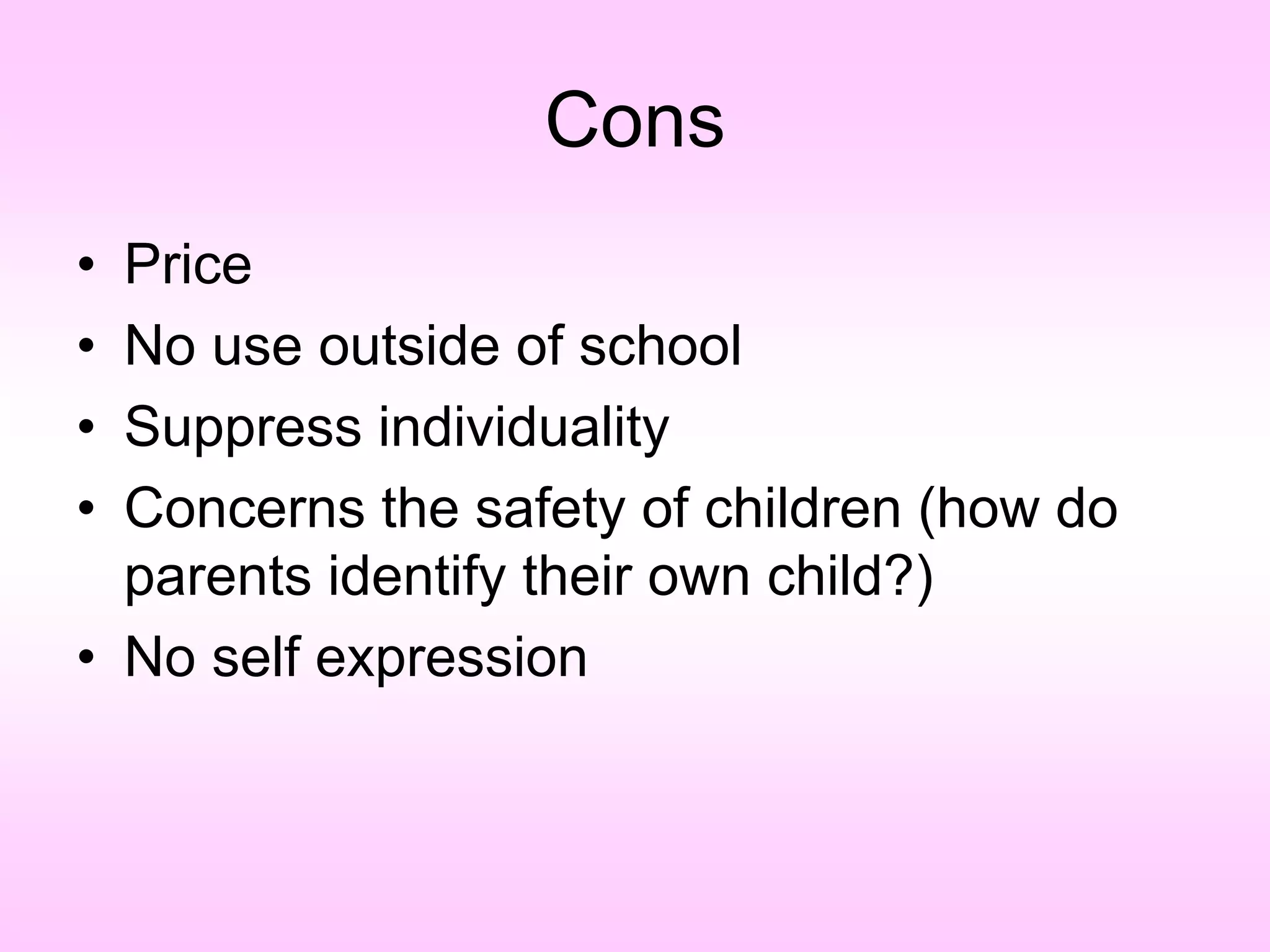 Cons

• Price
• No use outside of school
• Suppress individuality
• Concerns the safety of children (how do parents identify their own child?)
• No self expression